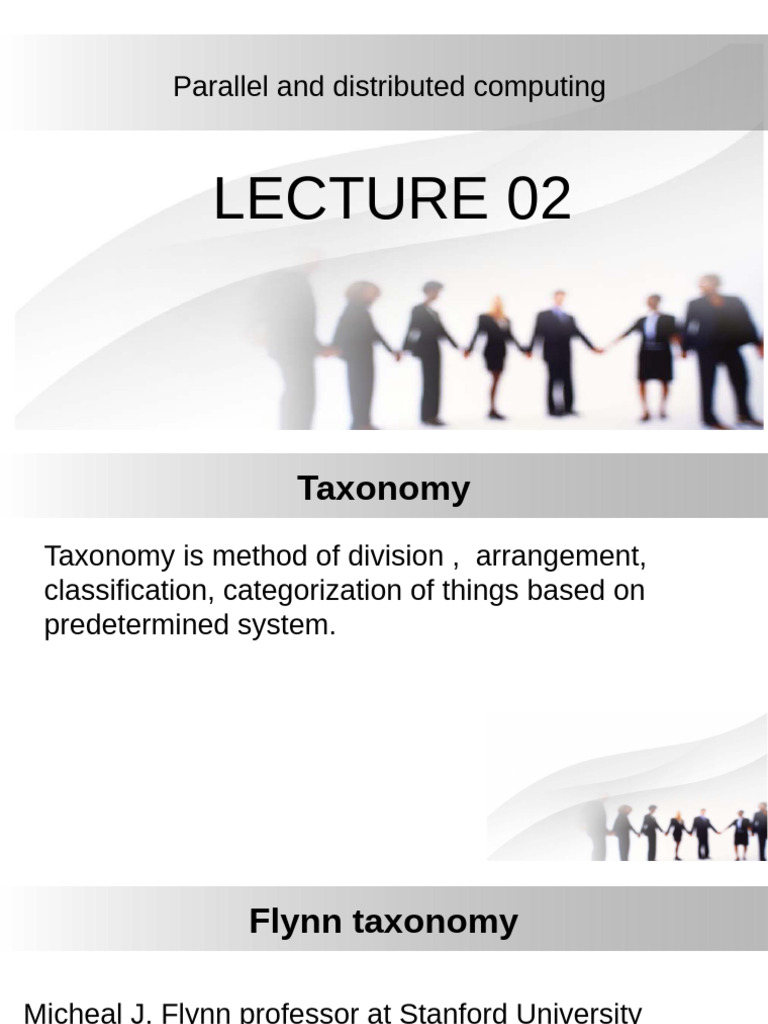 Parallel and distributed computing

LECTURE 02

Taxonomy

Taxonomy is method of division , arrangement, classification, categorization of things based on predetermined system.

Flynn taxonomy

Micheal J. Flynn professor at Stanford University